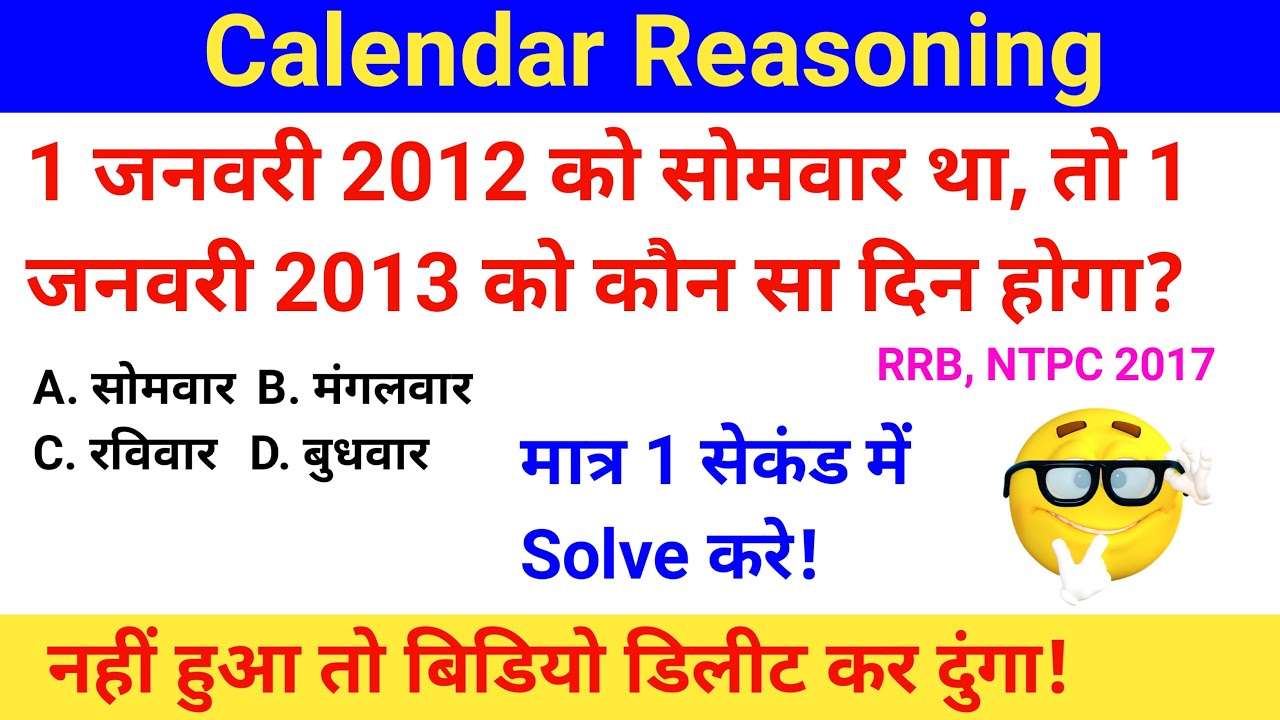 Calendar Reasoning

1 जनवरी 2012 को सोमवार था, तो 1 जनवरी 2013 को कौन सा दिन होगा?

RRB, NTPC 2017

A. सोमवार B. मंगलवार
C. रविवार D. बुधवार

मात्र 1 सेकंड में Solve करे!

नहीं हुआ तो बिडियो डिलीट कर दुंगा!